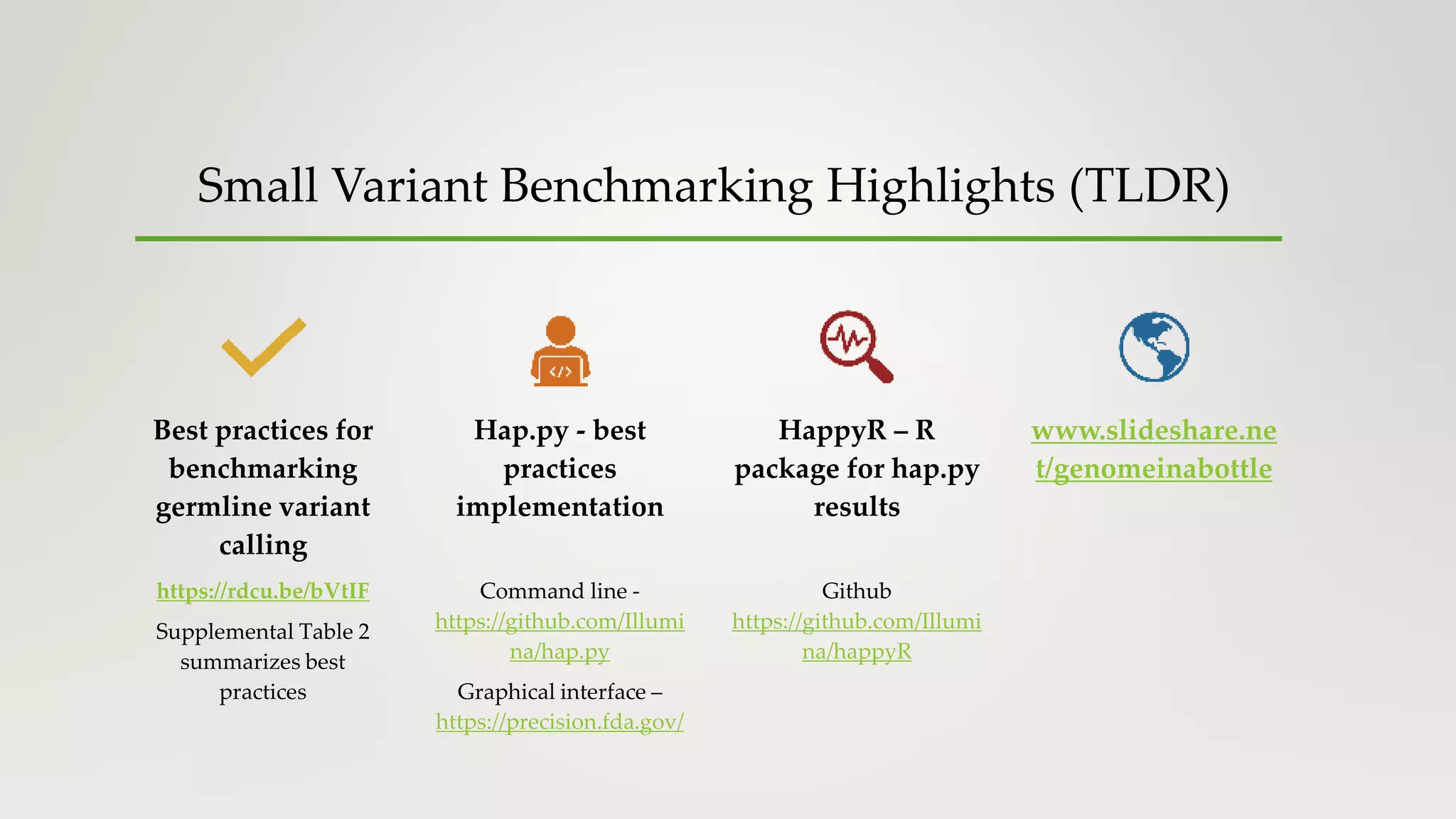 Small Variant Benchmarking Highlights (TLDR)

Best practices for benchmarking germline variant calling

https://rdcu.be/bVtIF

Supplemental Table 2 summarizes best practices

Hap.py - best practices implementation

Command line - https://github.com/Illumina/hap.py

Graphical interface – https://precision.fda.gov/

HappyR – R package for hap.py results

Github https://github.com/Illumina/happyR

www.slideshare.net/genomeinabottle